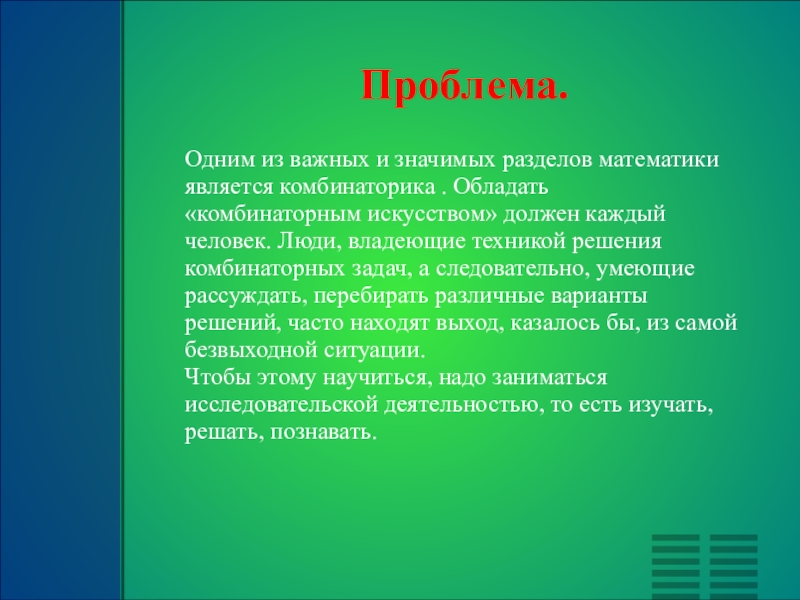 Проблема.

Одним из важных и значимых разделов математики является комбинаторика . Обладать «комбинаторным искусством» должен каждый человек. Люди, владеющие техникой решения комбинаторных задач, а следовательно, умеющие рассуждать, перебирать различные варианты решений, часто находят выход, казалось бы, из самой безвыходной ситуации.
Чтобы этому научиться, надо заниматься исследовательской деятельностью, то есть изучать, решать, познавать.